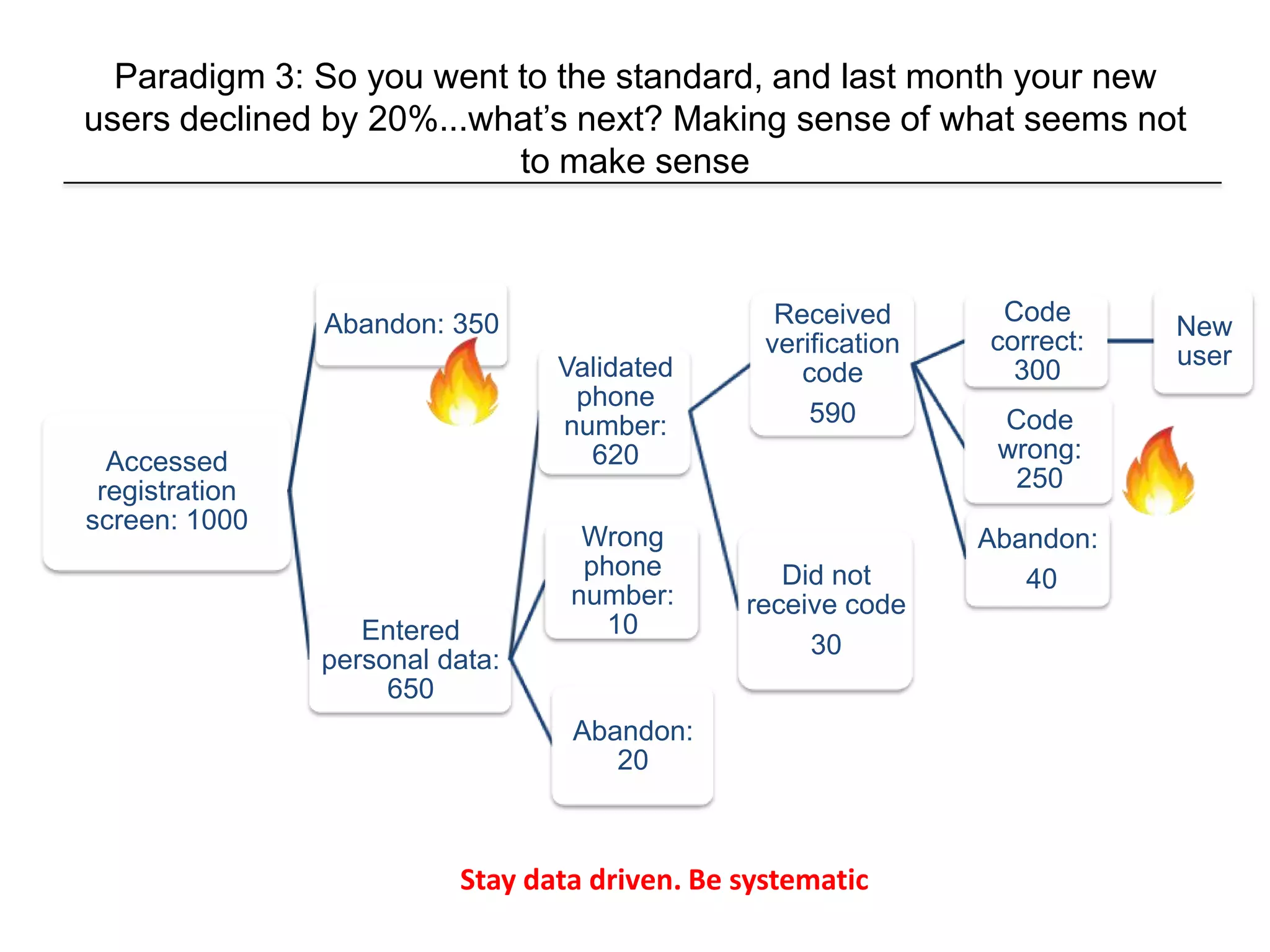 Paradigm 3: So you went to the standard, and last month your new users declined by 20%...what's next? Making sense of what seems not to make sense

Accessed registration screen: 1000

Abandon: 350

Entered personal data: 650

Validated phone number: 620

Wrong phone number: 10

Abandon: 20

Received verification code

590

Did not receive code

30

Code correct: 300

Code wrong: 250

Abandon: 40

New user

Stay data driven. Be systematic